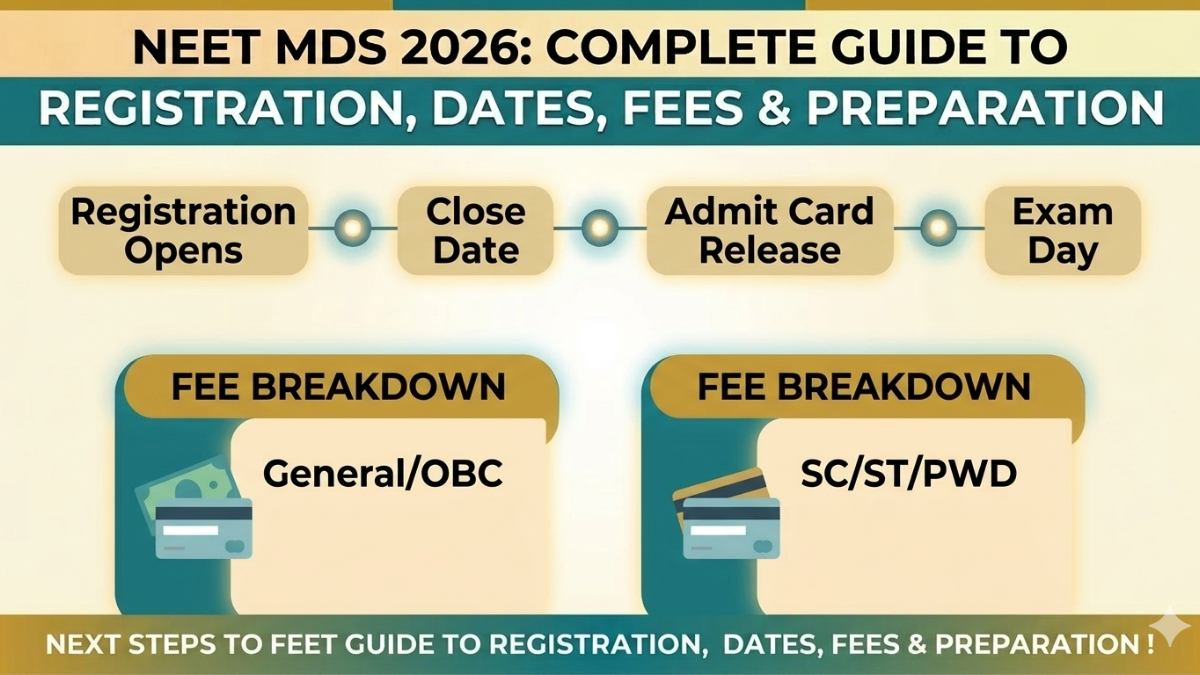 NEET MDS 2026: COMPLETE GUIDE TO
REGISTRATION, DATES, FEES & PREPARATION

Registration Opens

Close Date

Admit Card Release

Exam Day

FEE BREAKDOWN

General/OBC

FEE BREAKDOWN

SC/ST/PWD

NEXT STEPS TO FEET GUIDE TO REGISTRATION, DATES, FEES & PREPARATION !